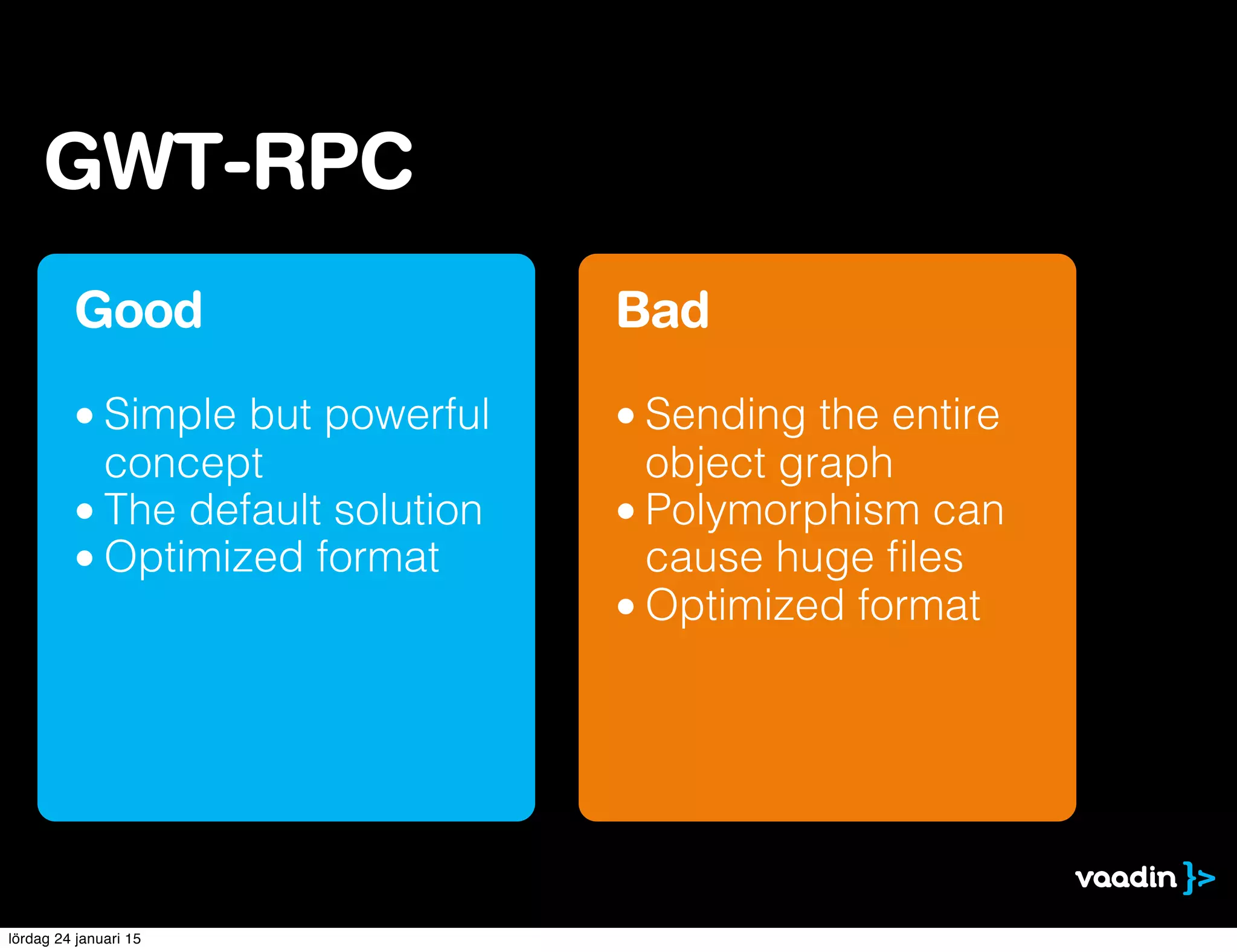 GWT-RPC

Good

• Simple but powerful concept
• The default solution
• Optimized format

Bad

• Sending the entire object graph
• Polymorphism can cause huge files
• Optimized format

vaadin }>

lördag 24 januari 15